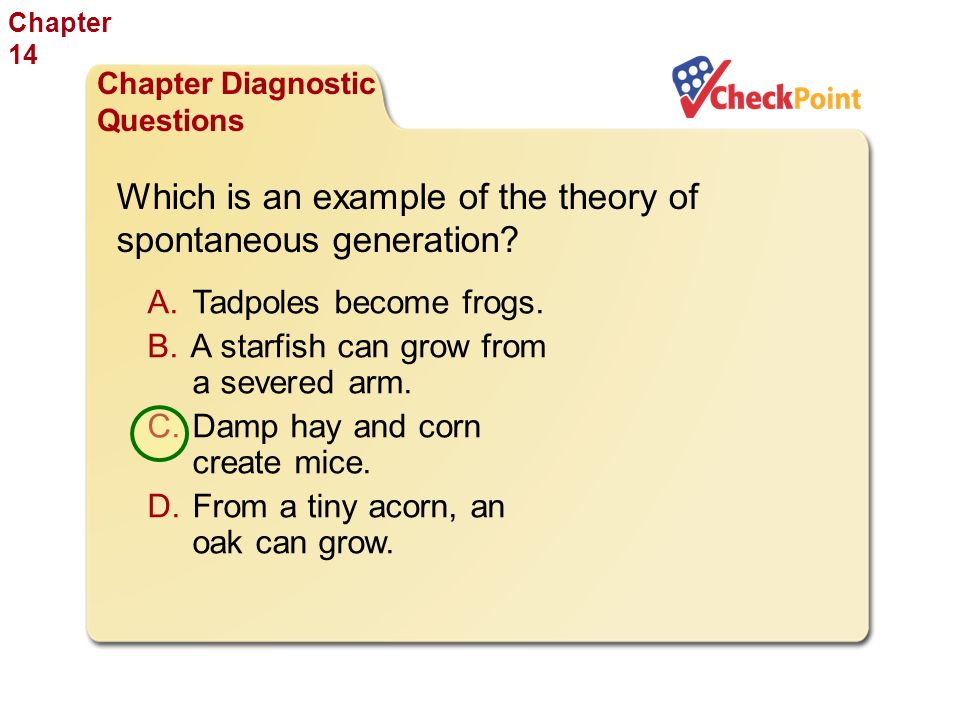 Chapter 14

Chapter Diagnostic Questions

CheckPoint

Which is an example of the theory of spontaneous generation?

A. Tadpoles become frogs.
B. A starfish can grow from a severed arm.
C. Damp hay and corn create mice.
D. From a tiny acorn, an oak can grow.